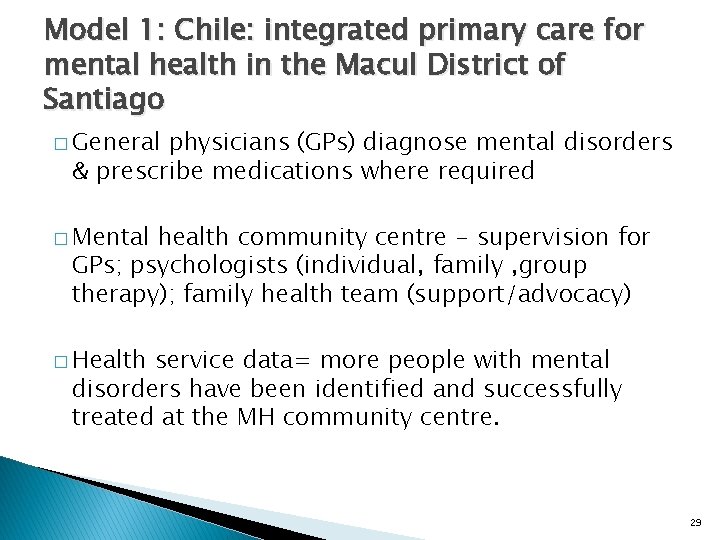 Model 1: Chile: integrated primary care for mental health in the Macul District of Santiago

□ General physicians (GPs) diagnose mental disorders & prescribe medications where required

□ Mental health community centre – supervision for GPs; psychologists (individual, family ,group therapy); family health team (support/advocacy)

□ Health service data= more people with mental disorders have been identified and successfully treated at the MH community centre.

29